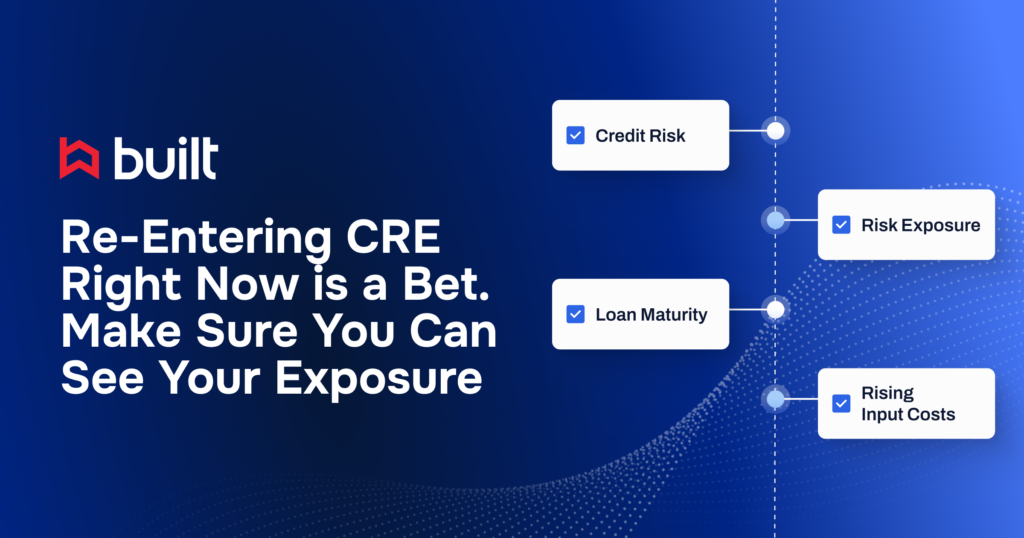 built

Re-Entering CRE Right Now is a Bet. Make Sure You Can See Your Exposure

Credit Risk

Risk Exposure

Loan Maturity

Rising Input Costs